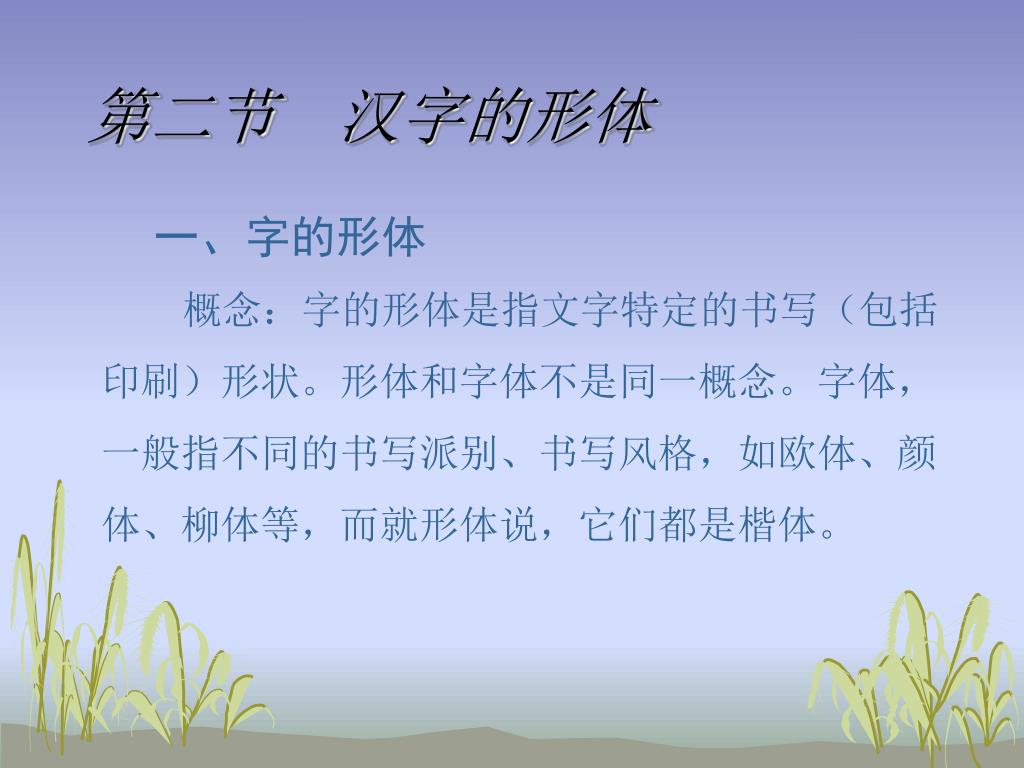 第二节　汉字的形体

一、字的形体

概念：字的形体是指文字特定的书写（包括印刷）形状。形体和字体不是同一概念。字体，一般指不同的书写派别、书写风格，如欧体、颜体、柳体等，而就形体说，它们都是楷体。